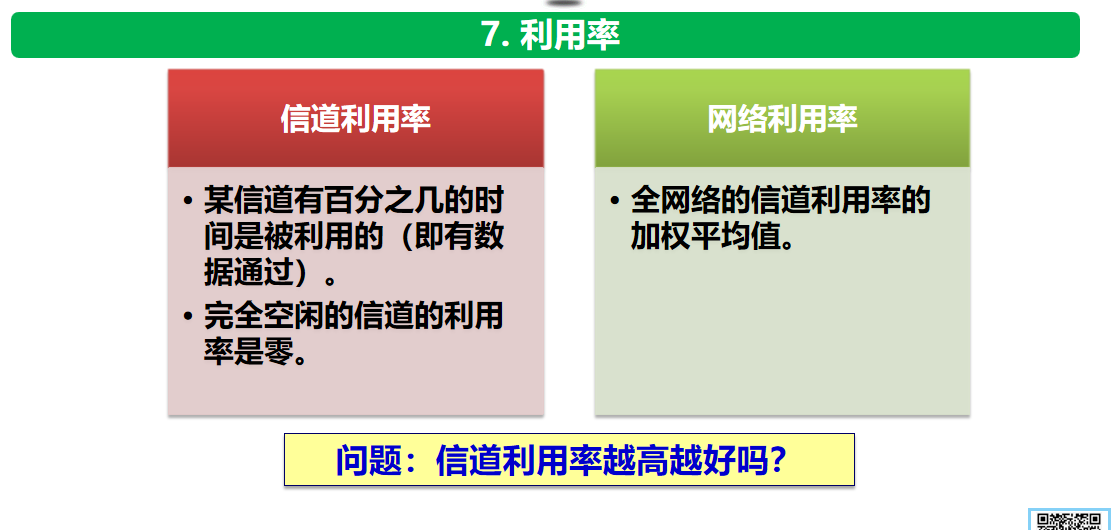 7. 利用率

信道利用率

• 某信道有百分之几的时间是被利用的（即有数据通过）。
• 完全空闲的信道的利用率是零。

网络利用率

• 全网络的信道利用率的加权平均值。

问题：信道利用率越高越好吗？